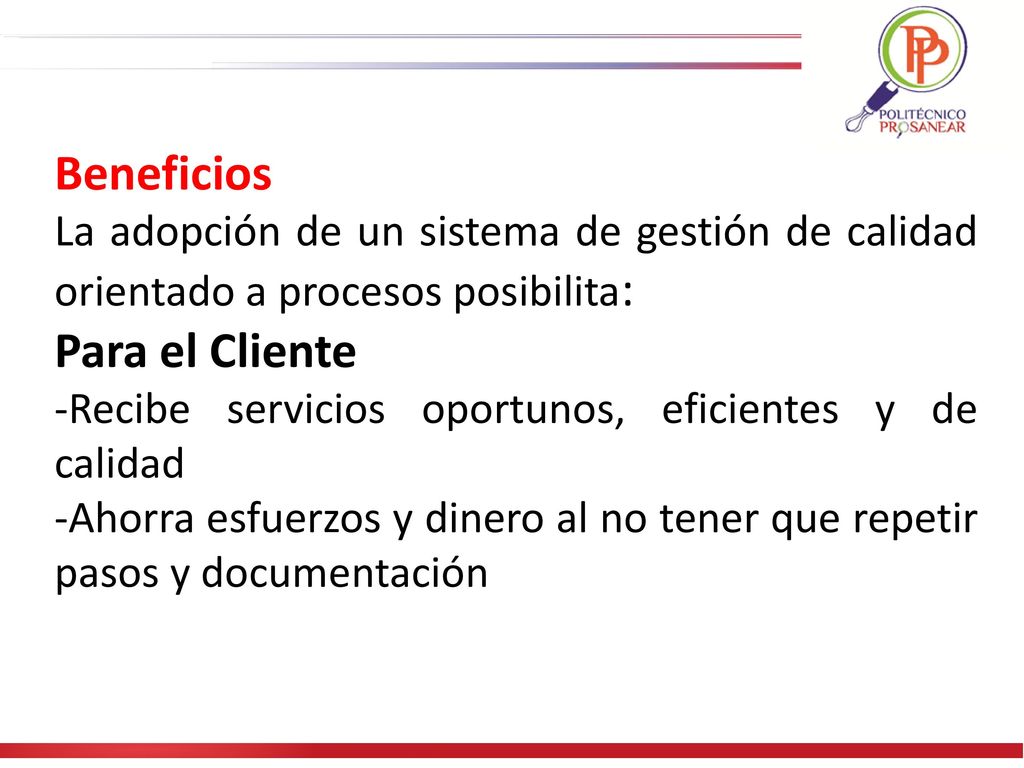 PP
POLITÉCNICO
PROSANEAR

Beneficios

La adopción de un sistema de gestión de calidad orientado a procesos posibilita:

Para el Cliente

-Recibe servicios oportunos, eficientes y de calidad

-Ahorra esfuerzos y dinero al no tener que repetir pasos y documentación